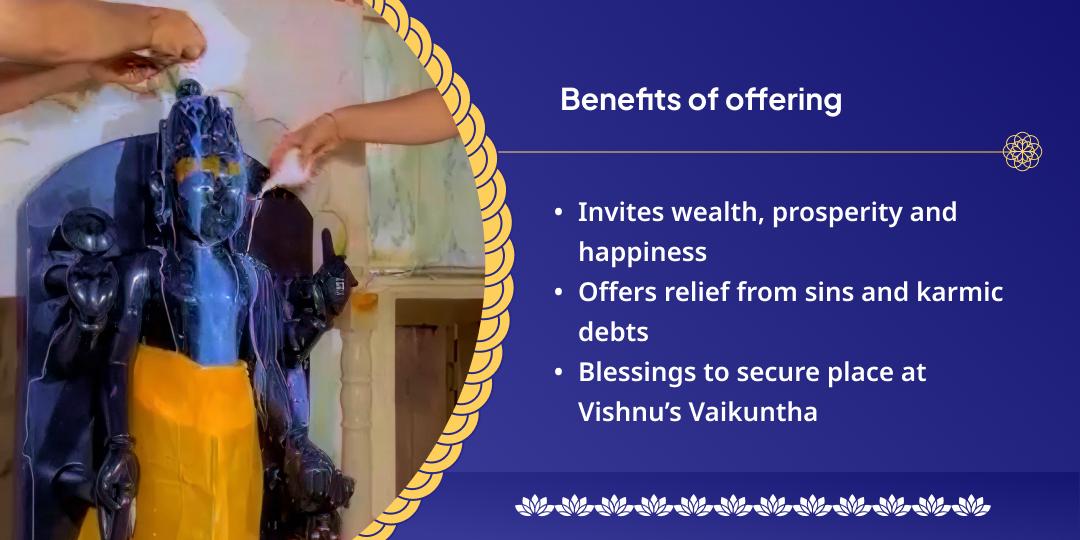 Benefits of offering

• Invites wealth, prosperity and happiness
• Offers relief from sins and karmic debts
• Blessings to secure place at Vishnu's Vaikuntha